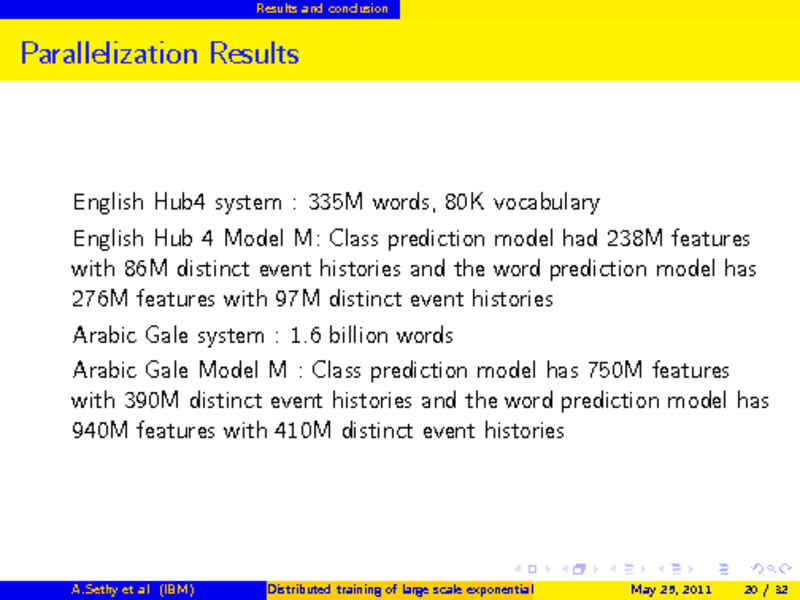 Results and conclusion

Parallelization Results

English Hub4 system : 335M words, 80K vocabulary

English Hub 4 Model M: Class prediction model had 238M features with 86M distinct event histories and the word prediction model has 276M features with 97M distinct event histories

Arabic Gale system : 1.6 billion words

Arabic Gale Model M : Class prediction model has 750M features with 390M distinct event histories and the word prediction model has 940M features with 410M distinct event histories

A.Sethy et al (IBM) Distributed training of large scale exponential May 25, 2011 20 / 32